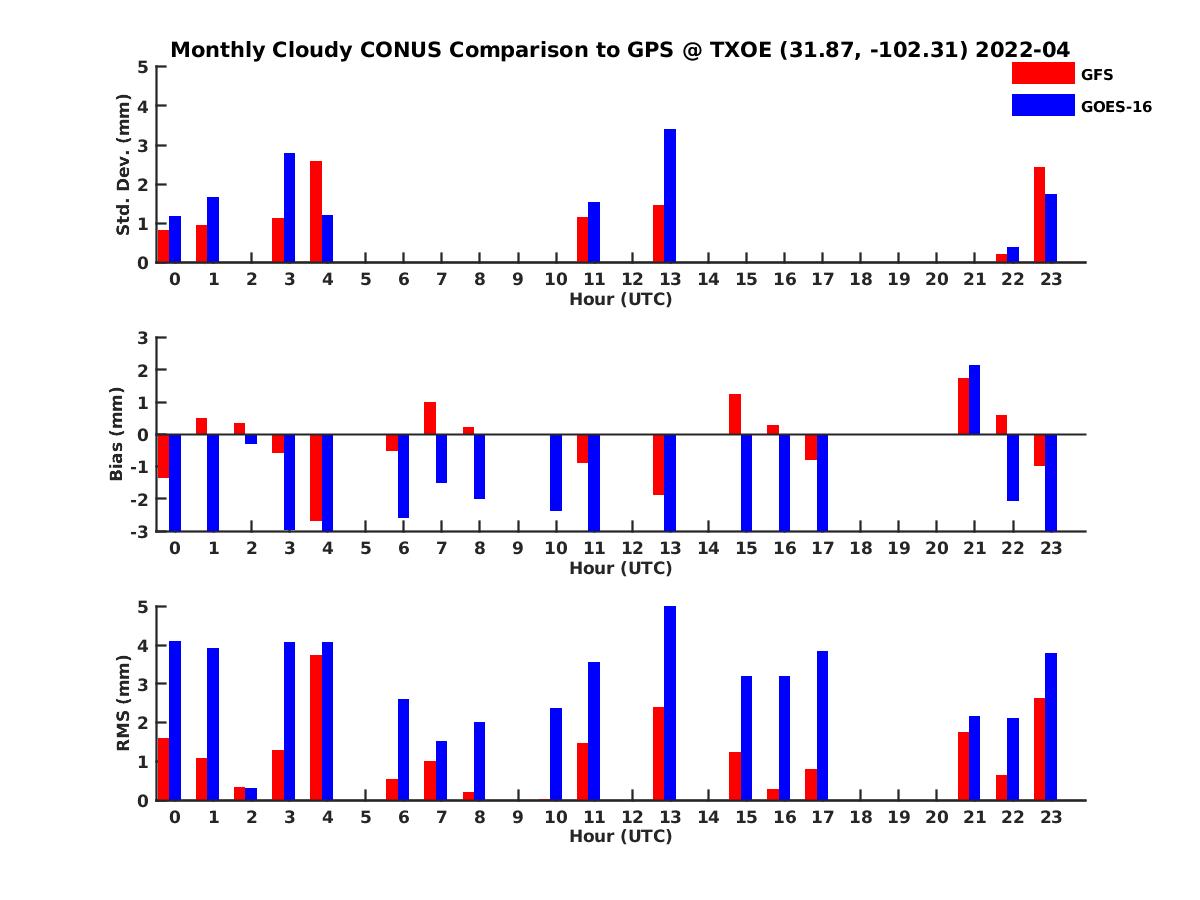 Monthly Cloudy CONUS Comparison to GPS @ TXOE (31.87, -102.31) 2022-04

GFS
GOES-16

Std. Dev. (mm)
5
4
3
2
1
0
0 1 2 3 4 5 6 7 8 9 10 11 12 13 14 15 16 17 18 19 20 21 22 23
Hour (UTC)

Bias (mm)
3
2
1
0
-1
-2
-3
0 1 2 3 4 5 6 7 8 9 10 11 12 13 14 15 16 17 18 19 20 21 22 23
Hour (UTC)

RMS (mm)
5
4
3
2
1
0
0 1 2 3 4 5 6 7 8 9 10 11 12 13 14 15 16 17 18 19 20 21 22 23
Hour (UTC)